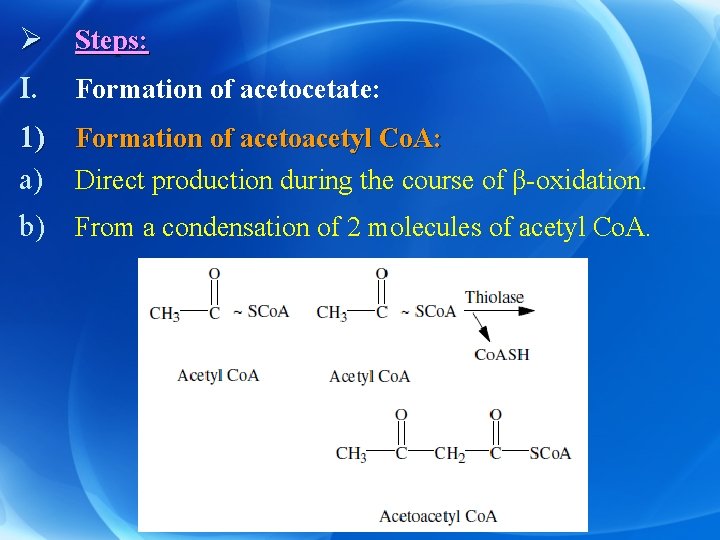 ➢ Steps:

I. Formation of acetocetate:

1) Formation of acetoacetyl CoA:

a) Direct production during the course of β-oxidation.

b) From a condensation of 2 molecules of acetyl CoA.

O
$CH_3$—C ~ SCoA
Acetyl CoA

O
$CH_3$—C ~ SCoA
Acetyl CoA

Thiolase
CoASH

O O
$CH_3$—C—$CH_2$—C—SCoA
Acetoacetyl CoA